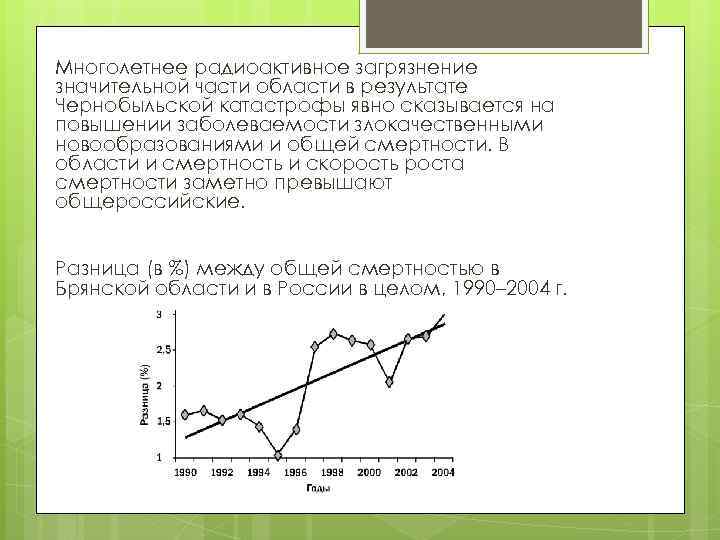 Многолетнее радиоактивное загрязнение значительной части области в результате Чернобыльской катастрофы явно сказывается на повышении заболеваемости злокачественными новообразованиями и общей смертности. В области и смертность и скорость роста смертности заметно превышают общероссийские.

Разница (в %) между общей смертностью в Брянской области и в России в целом, 1990–2004 г.

3
2,5
2
1,5
1
Разница (%)
1990 1992 1994 1996 1998 2000 2002 2004
Годы